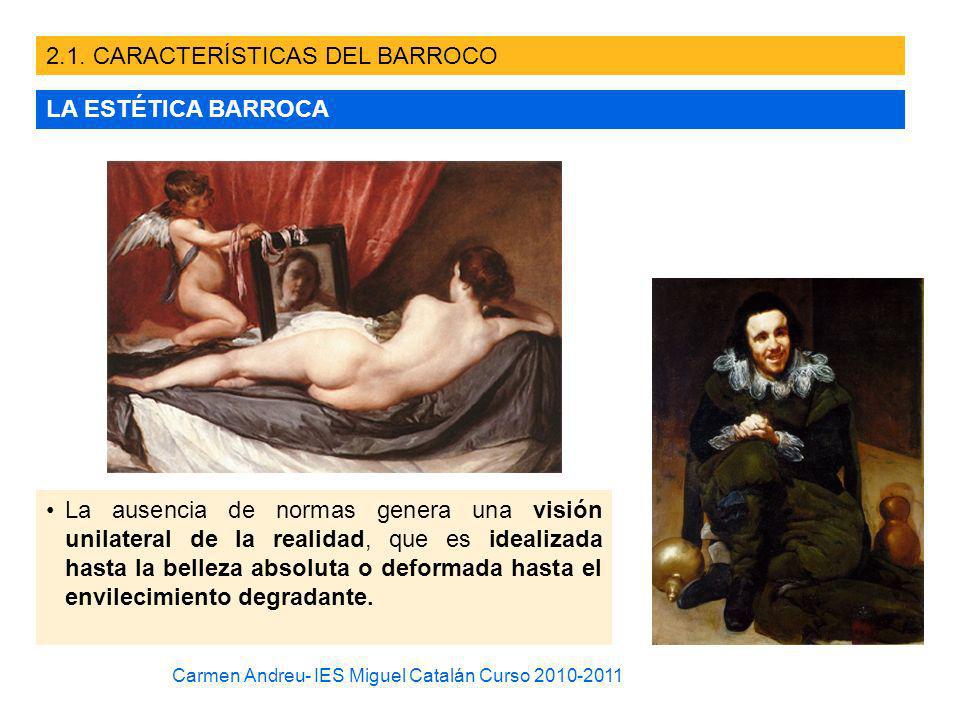 2.1. CARACTERÍSTICAS DEL BARROCO

LA ESTÉTICA BARROCA

• La ausencia de normas genera una visión unilateral de la realidad, que es idealizada hasta la belleza absoluta o deformada hasta el envilecimiento degradante.

Carmen Andreu- IES Miguel Catalán Curso 2010-2011